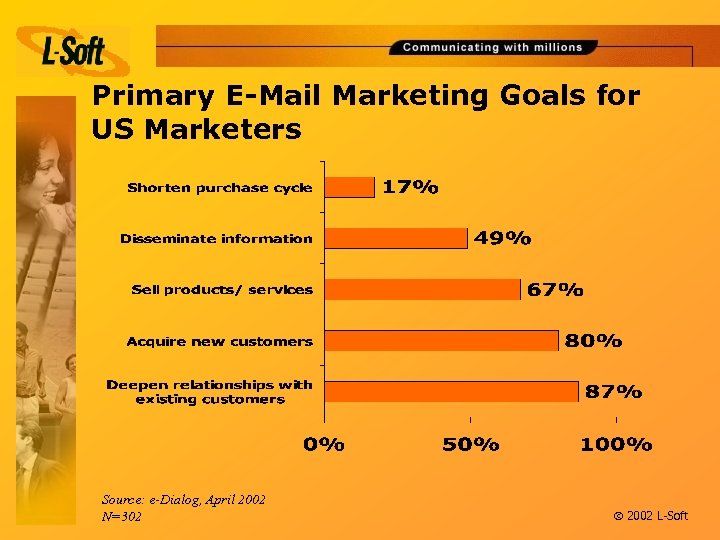 L-Soft

Communicating with millions

Primary E-Mail Marketing Goals for US Marketers

Shorten purchase cycle 17%

Disseminate information 49%

Sell products/ services 67%

Acquire new customers 80%

Deepen relationships with existing customers 87%

0% 50% 100%

Source: e-Dialog, April 2002
N=302

© 2002 L-Soft